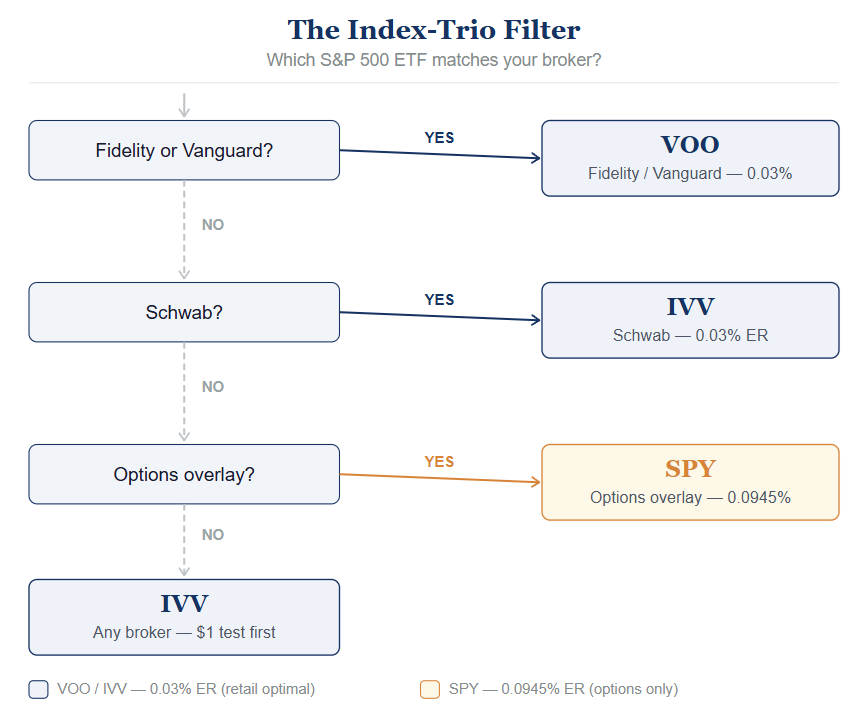 The Index-Trio Filter
Which S&P 500 ETF matches your broker?

Fidelity or Vanguard?

YES

VOO
Fidelity / Vanguard — 0.03%

NO

Schwab?

YES

IVV
Schwab — 0.03% ER

NO

Options overlay?

YES

SPY
Options overlay — 0.0945%

NO

IVV
Any broker — $1 test first

VOO / IVV — 0.03% ER (retail optimal)

SPY — 0.0945% ER (options only)